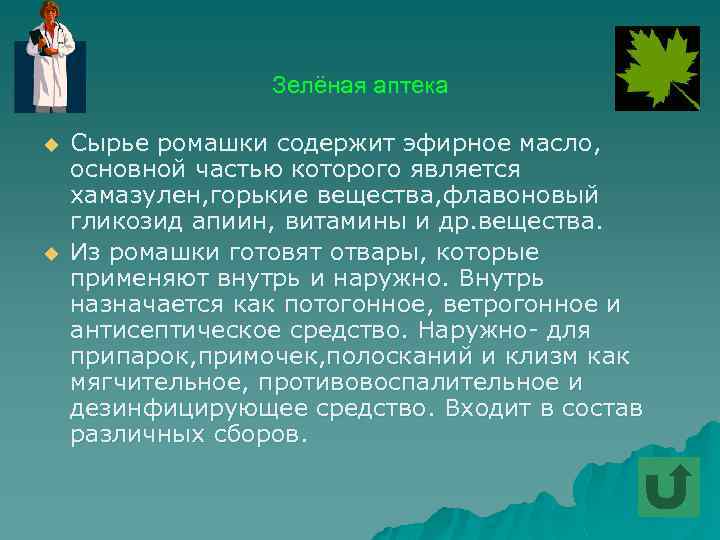 Зелёная аптека

Сырье ромашки содержит эфирное масло, основной частью которого является хамазулен,горькие вещества,флавоновый гликозид апиин, витамины и др.вещества.

Из ромашки готовят отвары, которые применяют внутрь и наружно. Внутрь назначается как потогонное, ветрогонное и антисептическое средство. Наружно- для припарок,примочек,полосканий и клизм как мягчительное, противовоспалительное и дезинфицирующее средство. Входит в состав различных сборов.